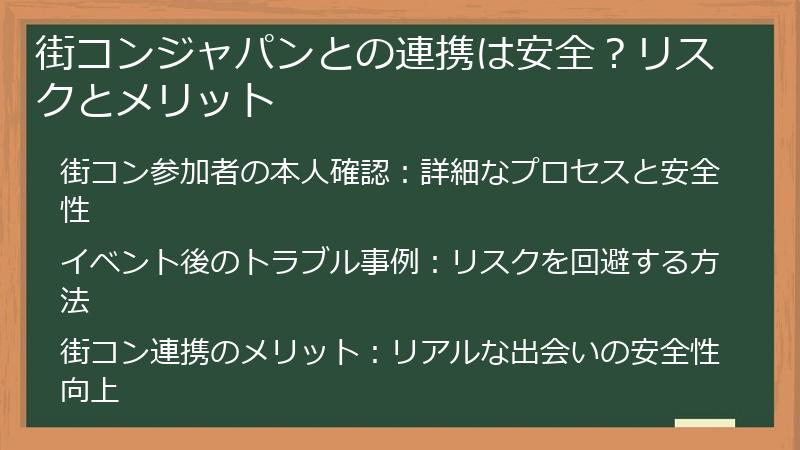 街コンジャパンとの連携は安全？リスクとメリット

街コン参加者の本人確認：詳細なプロセスと安全性

イベント後のトラブル事例：リスクを回避する方法

街コン連携のメリット：リアルな出会いの安全性向上